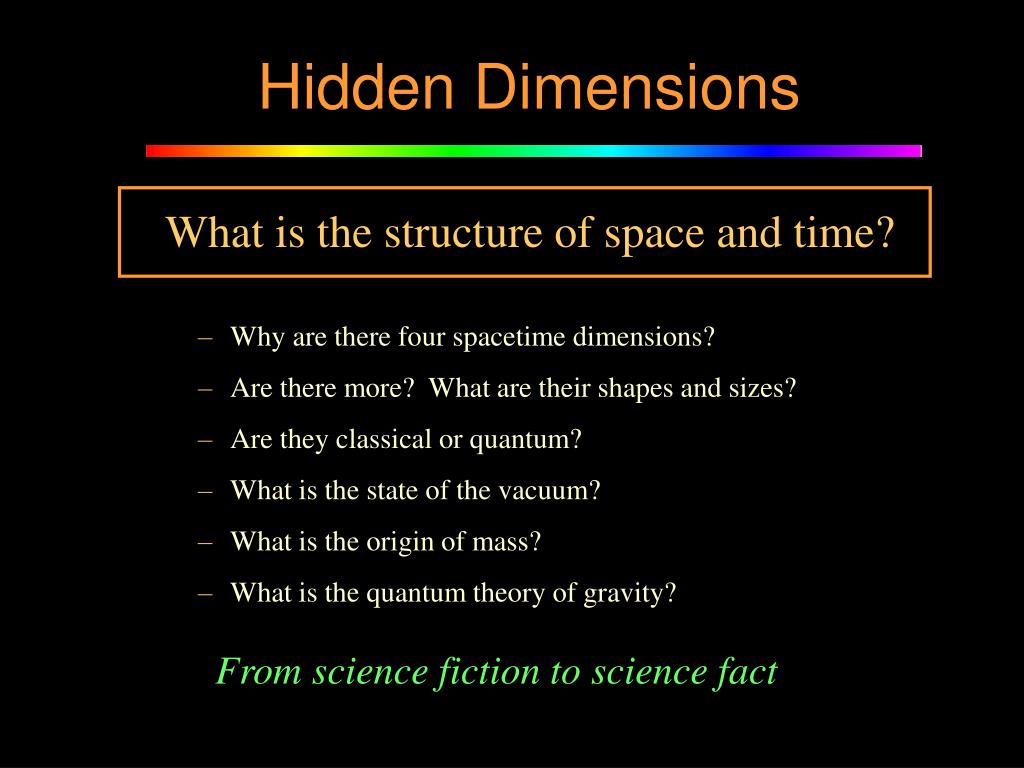 Hidden Dimensions

What is the structure of space and time?

– Why are there four spacetime dimensions?
– Are there more? What are their shapes and sizes?
– Are they classical or quantum?
– What is the state of the vacuum?
– What is the origin of mass?
– What is the quantum theory of gravity?

From science fiction to science fact